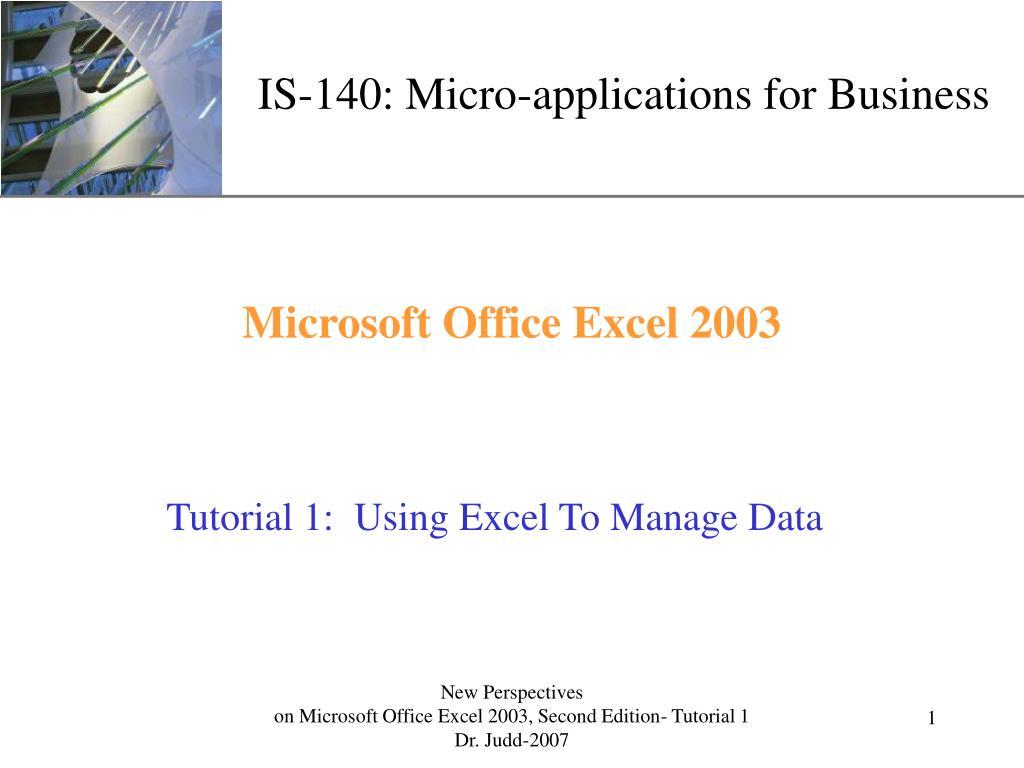 IS-140: Micro-applications for Business

Microsoft Office Excel 2003

Tutorial 1: Using Excel To Manage Data

New Perspectives
on Microsoft Office Excel 2003, Second Edition- Tutorial 1
Dr. Judd-2007

1